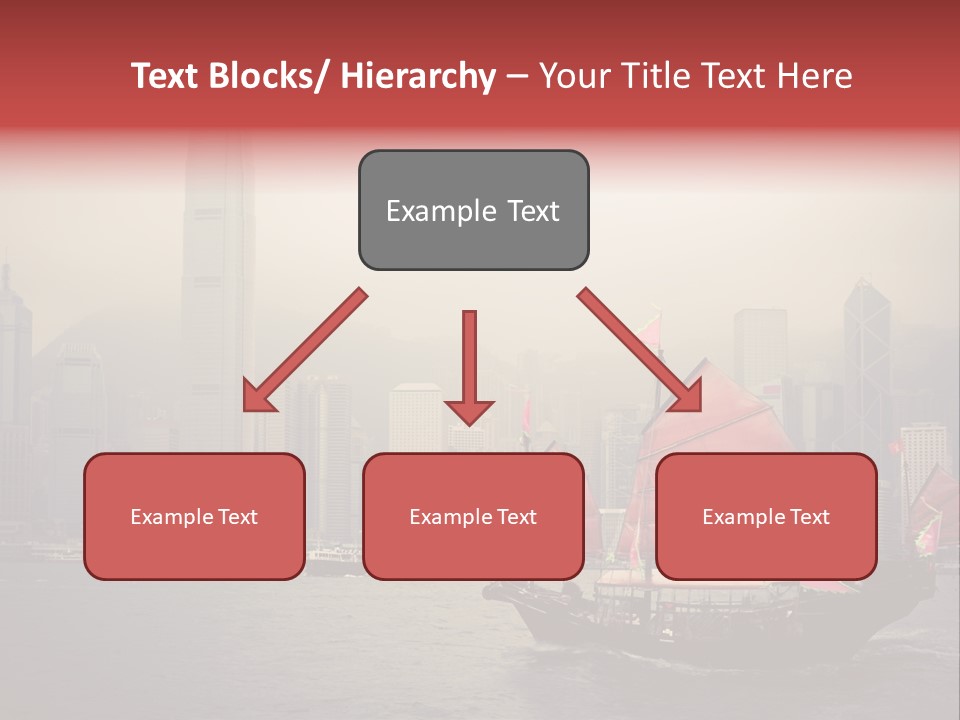 Text Blocks/ Hierarchy – Your Title Text Here

Example Text

Example Text

Example Text

Example Text